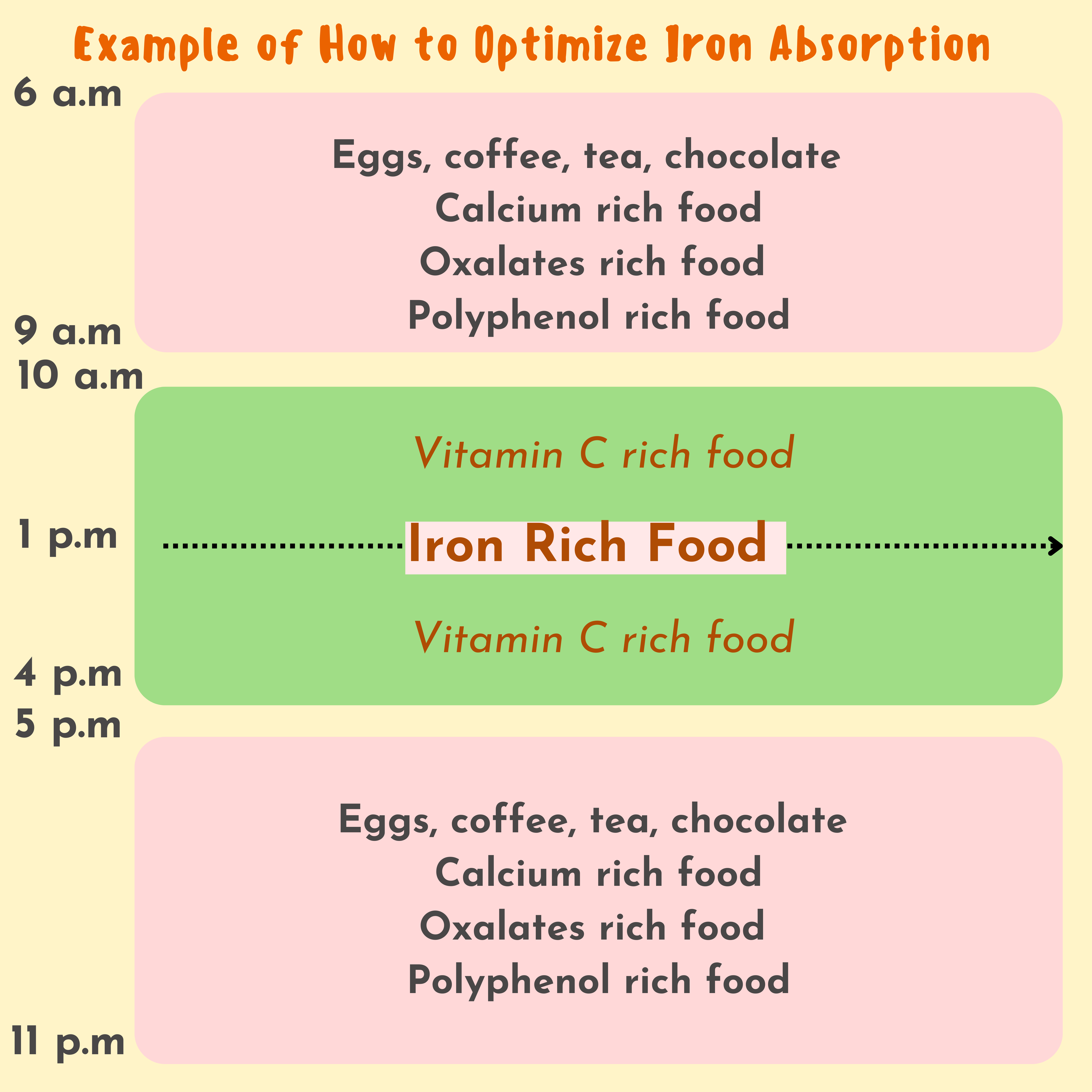 Example of How to Optimize Iron Absorption

6 a.m

Eggs, coffee, tea, chocolate
Calcium rich food
Oxalates rich food
Polyphenol rich food

9 a.m

10 a.m

Vitamin C rich food

1 p.m

Iron Rich Food

Vitamin C rich food

4 p.m

5 p.m

Eggs, coffee, tea, chocolate
Calcium rich food
Oxalates rich food
Polyphenol rich food

11 p.m